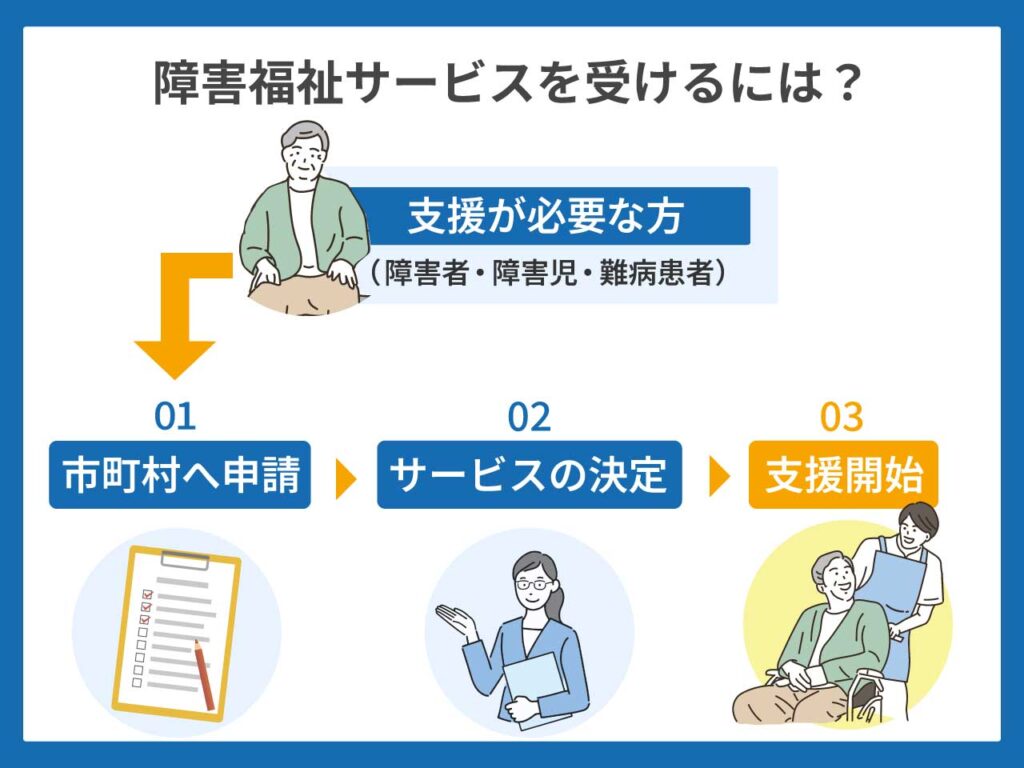 障害福祉サービスを受けるには？

支援が必要な方
（障害者・障害児・難病患者）

01
市町村へ申請

02
サービスの決定

03
支援開始